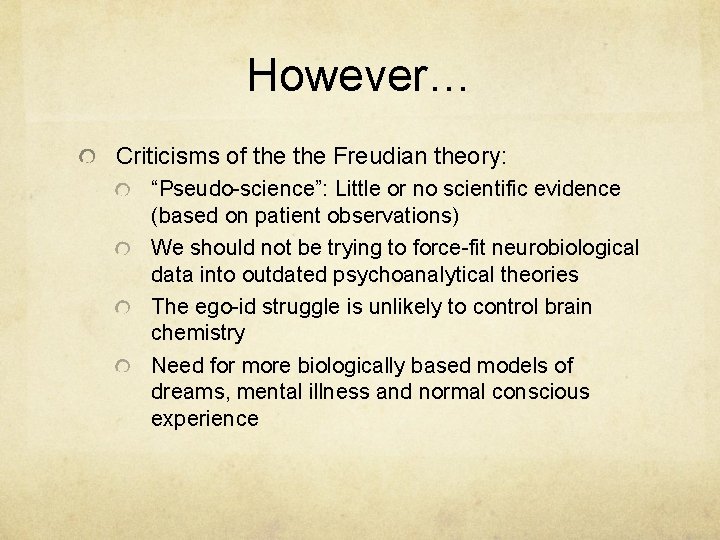 However…

Criticisms of the the Freudian theory:

“Pseudo-science”: Little or no scientific evidence (based on patient observations)

We should not be trying to force-fit neurobiological data into outdated psychoanalytical theories

The ego-id struggle is unlikely to control brain chemistry

Need for more biologically based models of dreams, mental illness and normal conscious experience